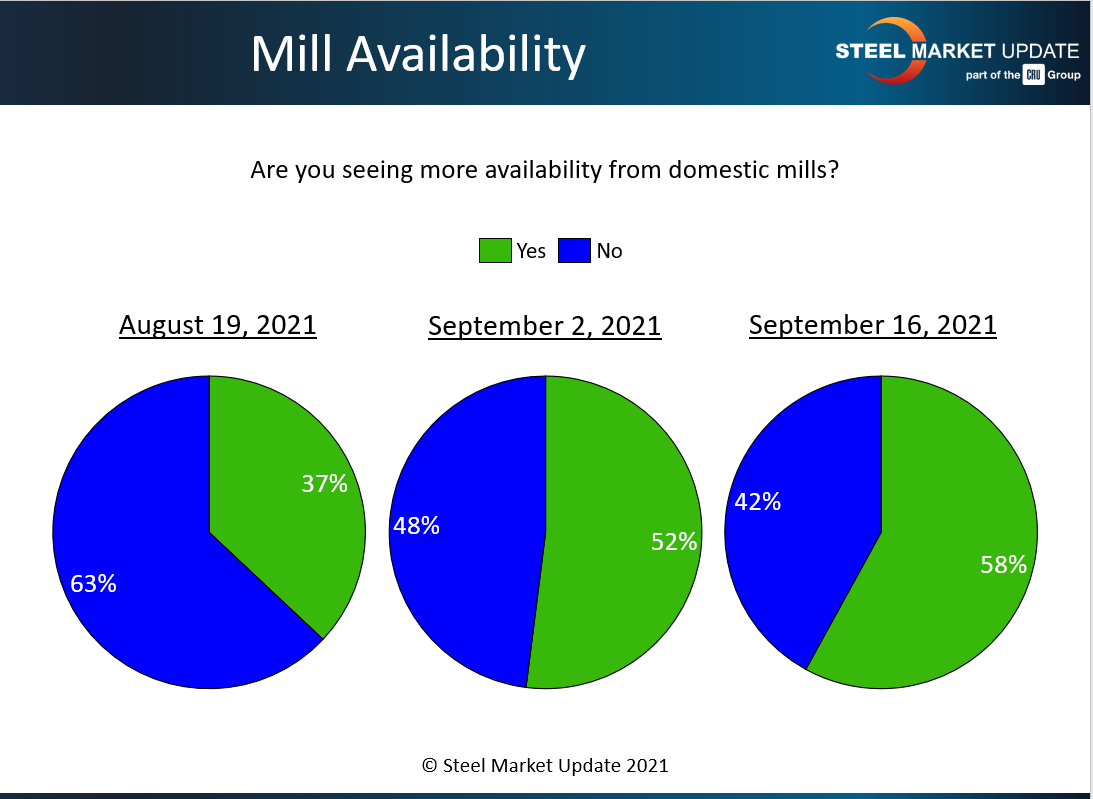 Mill Availability

STEEL MARKET UPDATE
part of the CRU Group

Are you seeing more availability from domestic mills?

Yes No

August 19, 2021

37%

63%

September 2, 2021

48%

52%

September 16, 2021

42%

58%

© Steel Market Update 2021